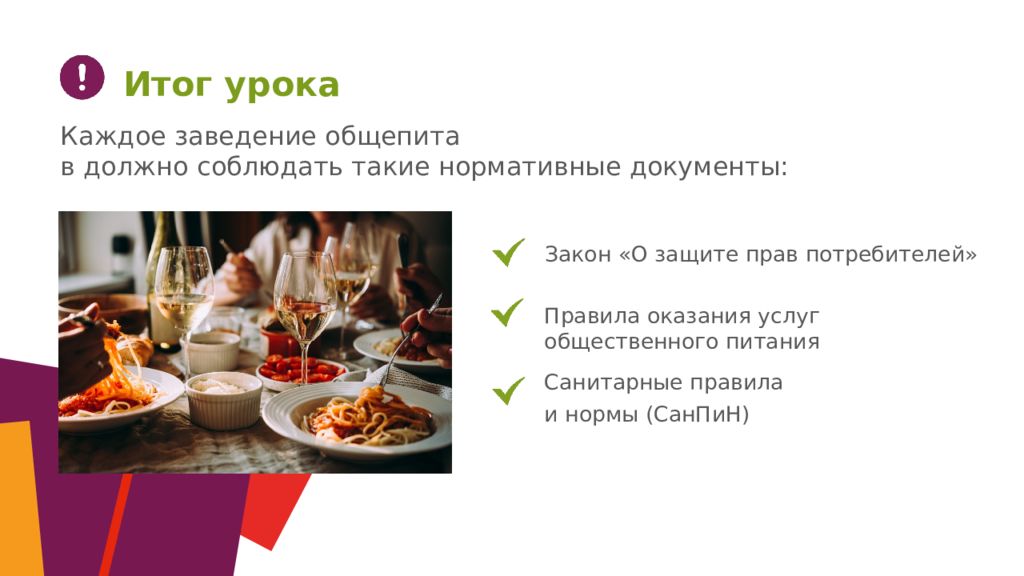 !
Итог урока

Каждое заведение общепита
в должно соблюдать такие нормативные документы:

Закон «О защите прав потребителей»

Правила оказания услуг общественного питания

Санитарные правила
и нормы (СанПиН)